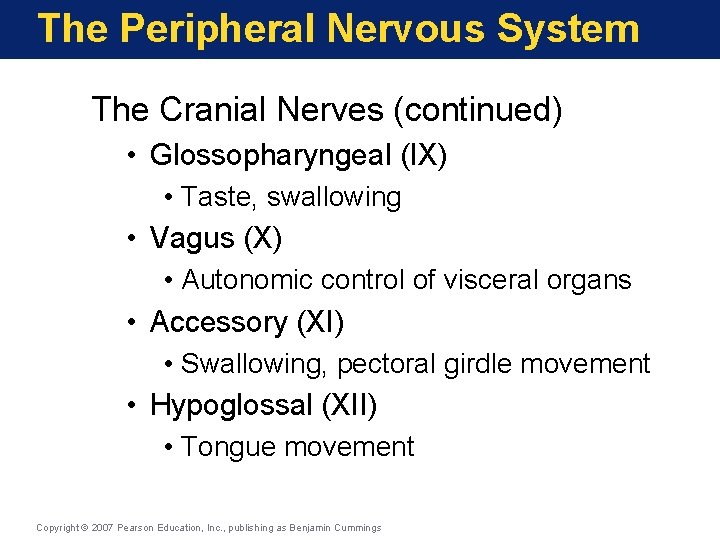 The Peripheral Nervous System

The Cranial Nerves (continued)

• Glossopharyngeal (IX)

• Taste, swallowing

• Vagus (X)

• Autonomic control of visceral organs

• Accessory (XI)

• Swallowing, pectoral girdle movement

• Hypoglossal (XII)

• Tongue movement

Copyright © 2007 Pearson Education, Inc., publishing as Benjamin Cummings